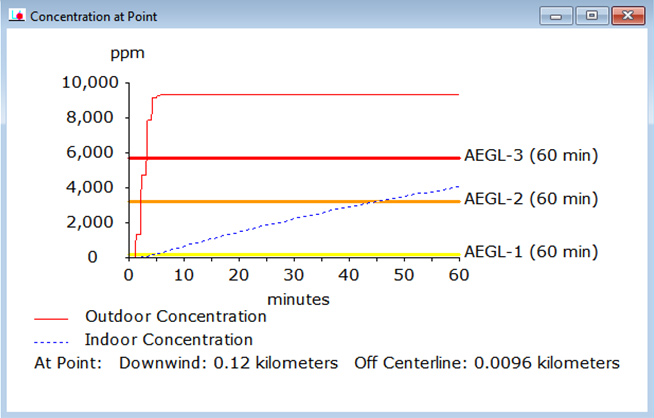 Concentration at Point

ppm

10,000
8,000
6,000
4,000
2,000
0

AEGL-3 (60 min)
AEGL-2 (60 min)
AEGL-1 (60 min)

0 10 20 30 40 50 60
minutes

Outdoor Concentration
Indoor Concentration
At Point: Downwind: 0.12 kilometers Off Centerline: 0.0096 kilometers